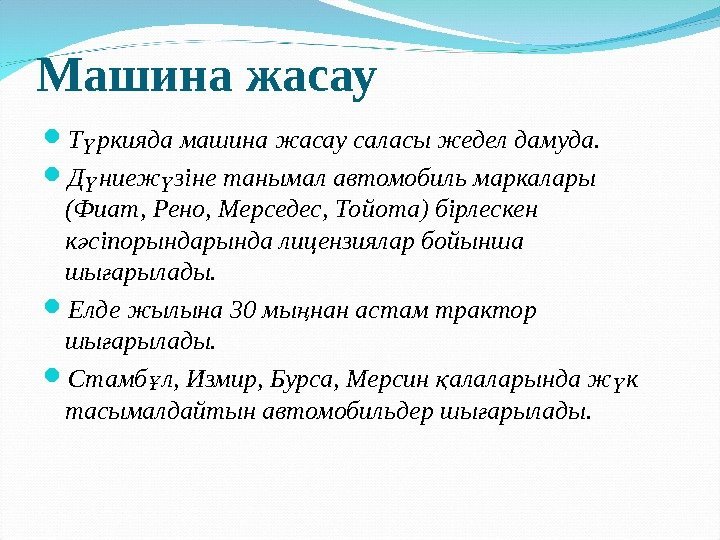 Машина жасау

Түркияда машина жасау саласы жедел дамуда.

Дүниежүзіне танымал автомобиль маркалары (Фиат, Рено, Мерседес, Тойота) бірлескен кәсіпорындарында лицензиялар бойынша шығарылады.

Елде жылына 30 мыңнан астам трактор шығарылады.

Стамбұл, Измир, Бурса, Мерсин қалаларында жүк тасымалдайтын автомобильдер шығарылады.